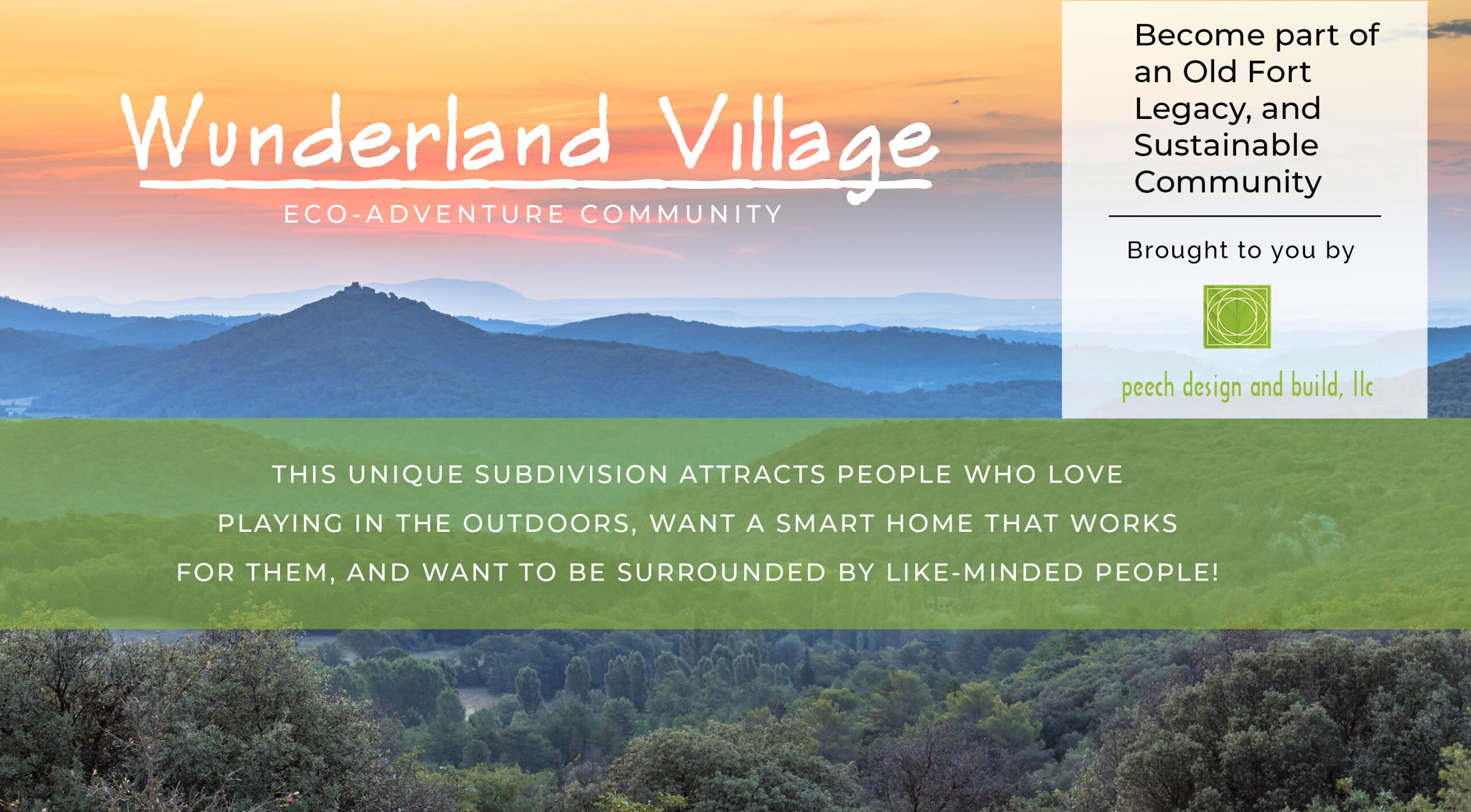 Wunderland Village

ECO-ADVENTURE COMMUNITY

Become part of an Old Fort Legacy, and Sustainable Community

Brought to you by

peech design and build, llc

THIS UNIQUE SUBDIVISION ATTRACTS PEOPLE WHO LOVE PLAYING IN THE OUTDOORS, WANT A SMART HOME THAT WORKS FOR THEM, AND WANT TO BE SURROUNDED BY LIKE-MINDED PEOPLE!